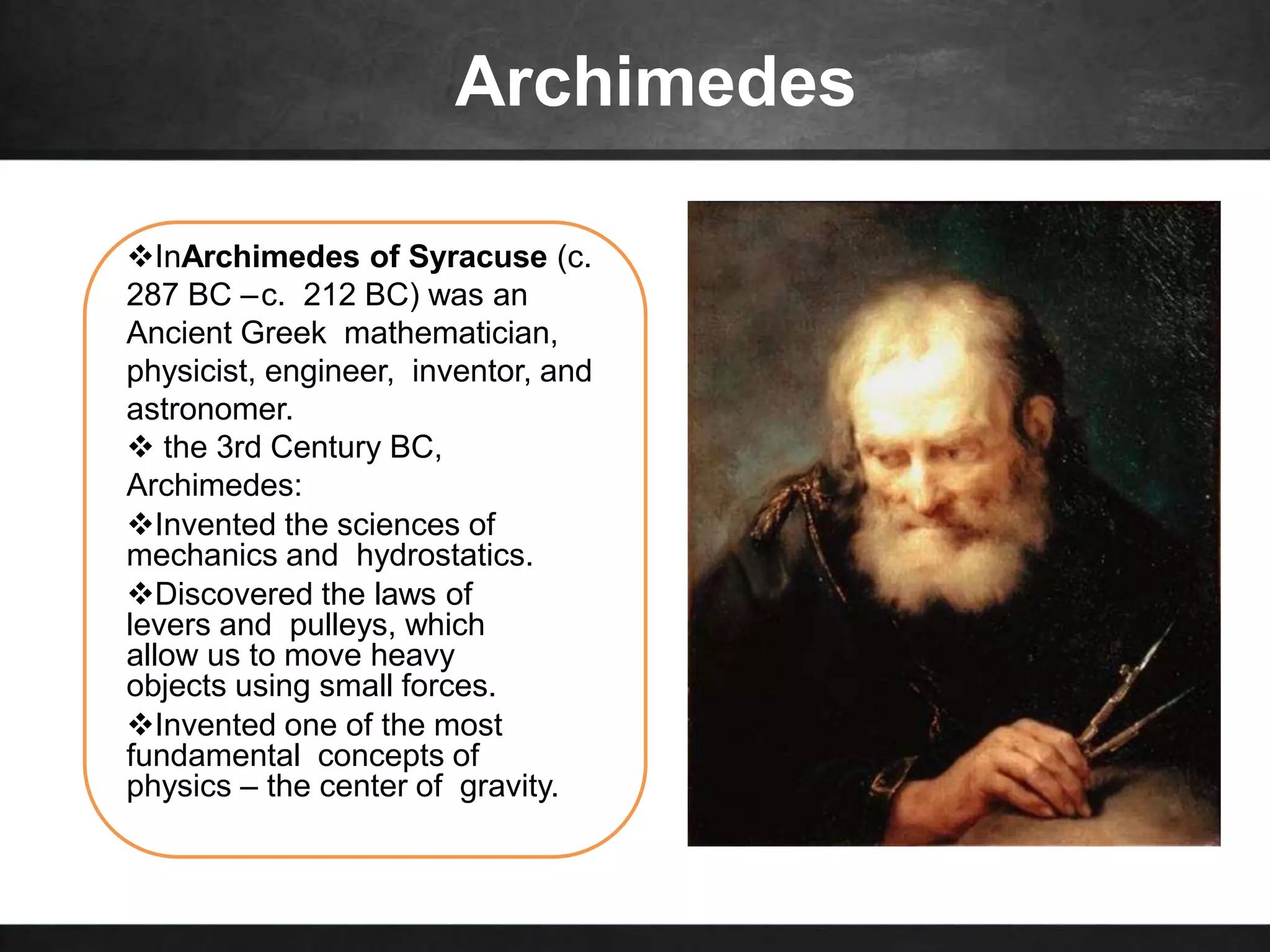 Archimedes

❖InArchimedes of Syracuse (c. 287 BC –c. 212 BC) was an Ancient Greek mathematician, physicist, engineer, inventor, and astronomer.

❖ the 3rd Century BC, Archimedes:

❖Invented the sciences of mechanics and hydrostatics.

❖Discovered the laws of levers and pulleys, which allow us to move heavy objects using small forces.

❖Invented one of the most fundamental concepts of physics – the center of gravity.